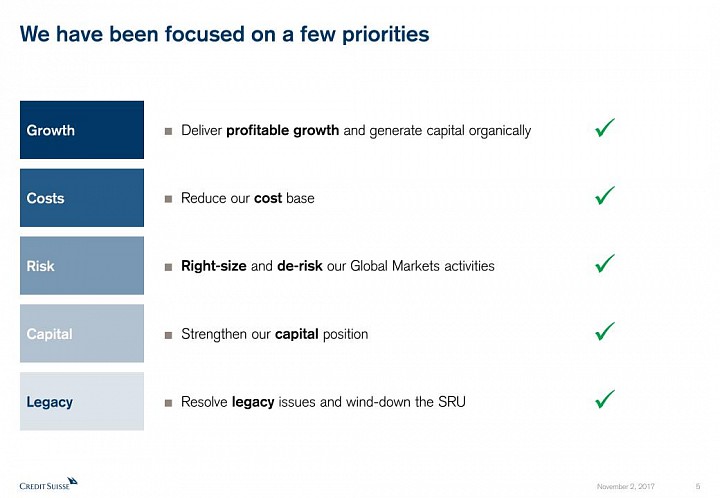 We have been focused on a few priorities

Growth
■ Deliver profitable growth and generate capital organically
✓

Costs
■ Reduce our cost base
✓

Risk
■ Right-size and de-risk our Global Markets activities
✓

Capital
■ Strengthen our capital position
✓

Legacy
■ Resolve legacy issues and wind-down the SRU
✓

CREDIT SUISSE

November 2, 2017

5